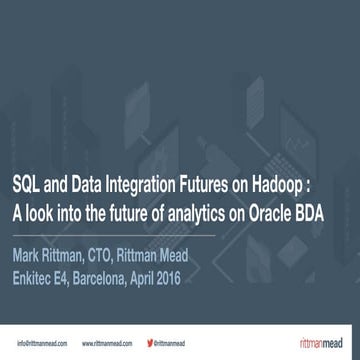 SQL and Data Integration Futures on Hadoop :
A look into the future of analytics on Oracle BDA

Mark Rittman, CTO, Rittman Mead
Enkitec E4, Barcelona, April 2016

info@rittmanmead.com www.rittmanmead.com @rittmanmead

rittmanmead